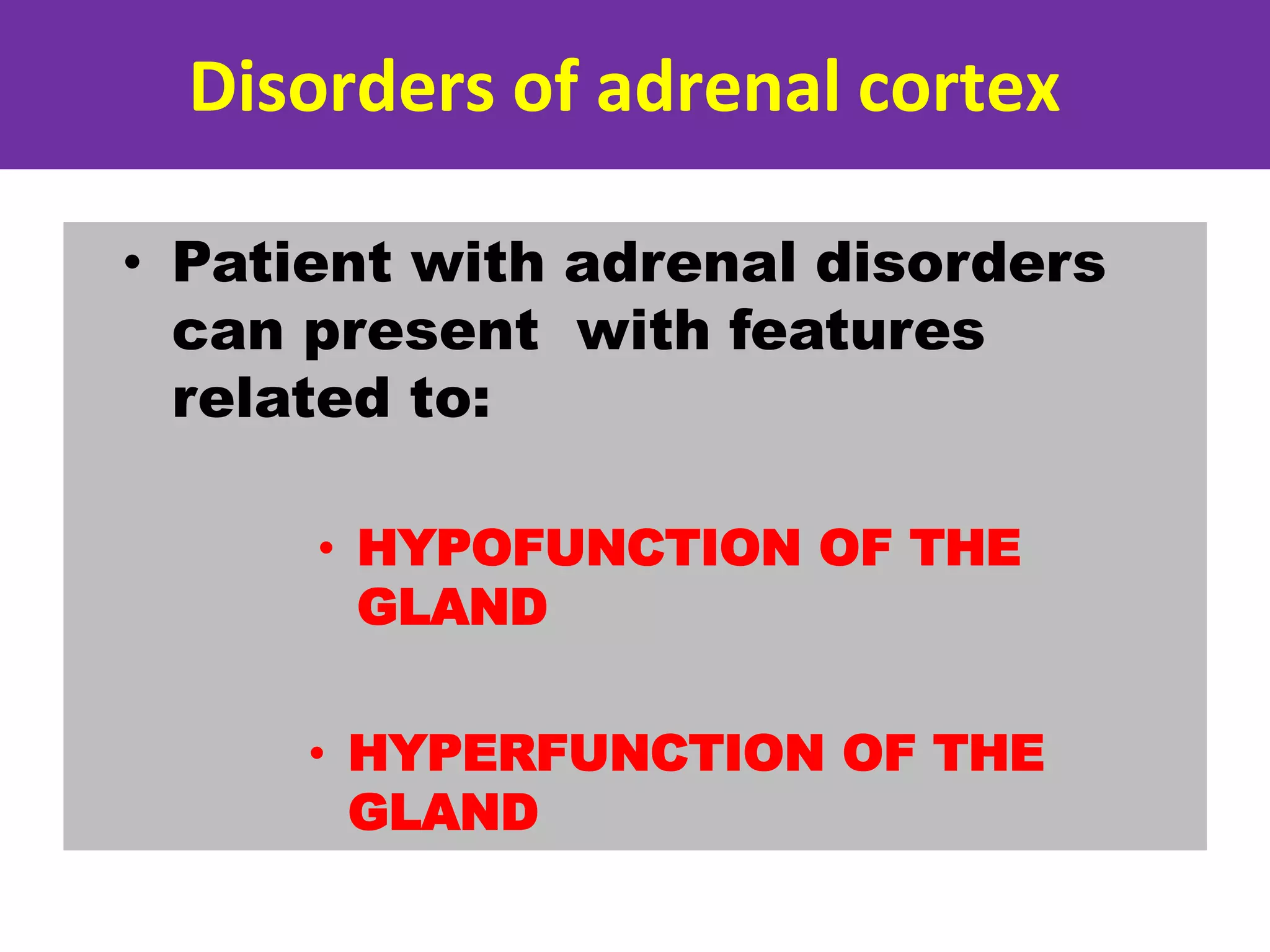 Disorders of adrenal cortex

• Patient with adrenal disorders can present with features related to:

• HYPOFUNCTION OF THE GLAND

• HYPERFUNCTION OF THE GLAND